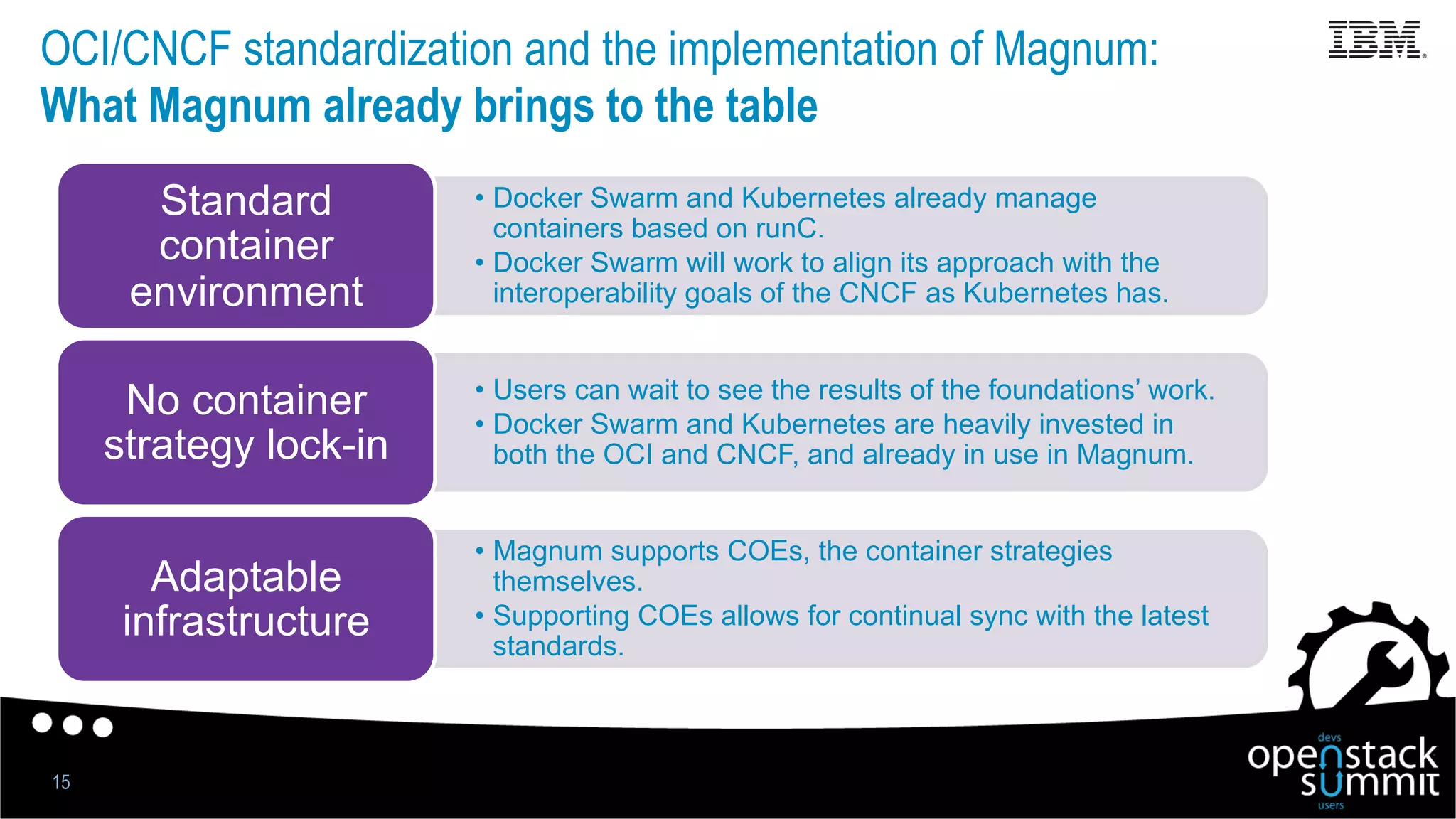 OCI/CNCF standardization and the implementation of Magnum:
What Magnum already brings to the table

IBM

Standard container environment

• Docker Swarm and Kubernetes already manage containers based on runC.
• Docker Swarm will work to align its approach with the interoperability goals of the CNCF as Kubernetes has.

No container strategy lock-in

• Users can wait to see the results of the foundations' work.
• Docker Swarm and Kubernetes are heavily invested in both the OCI and CNCF, and already in use in Magnum.

Adaptable infrastructure

• Magnum supports COEs, the container strategies themselves.
• Supporting COEs allows for continual sync with the latest standards.

15

devs
openstack summit
users